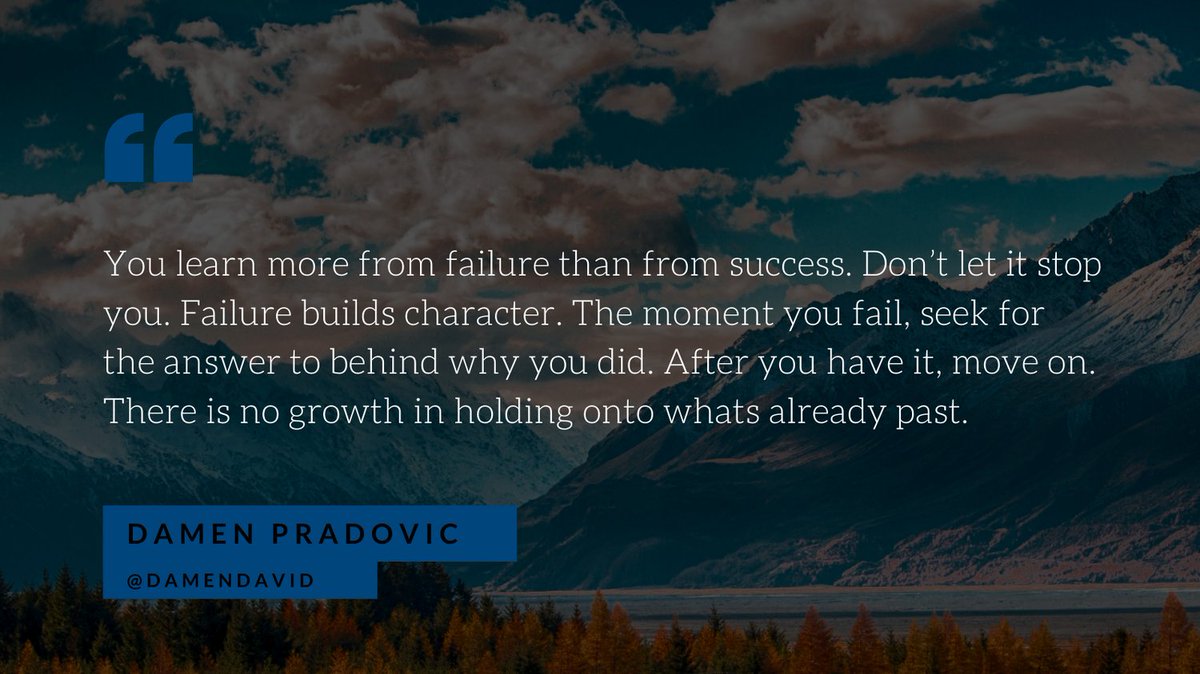 “

You learn more from failure than from success. Don’t let it stop you. Failure builds character. The moment you fail, seek for the answer to behind why you did. After you have it, move on. There is no growth in holding onto whats already past.

DAMEN PRADOVIC

@DAMENDAVID